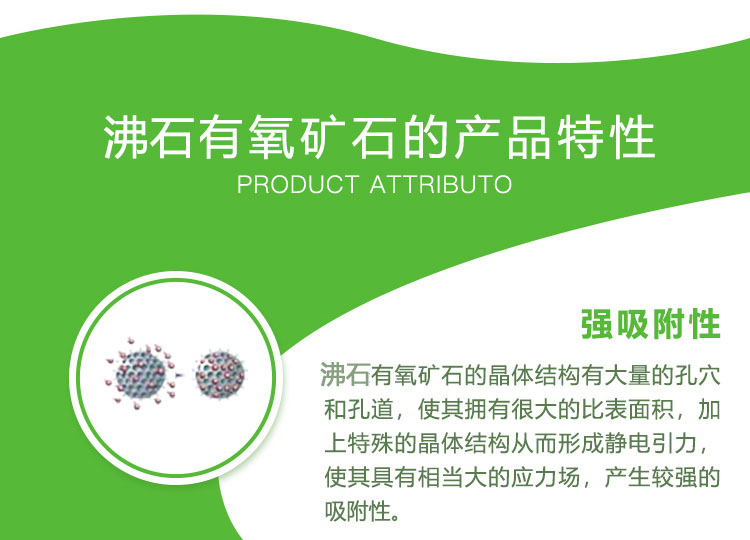 沸石有氧矿石的产品特性
PRODUCT ATTRIBUTO

强吸附性

沸石有氧矿石的晶体结构有大量的孔穴和孔道，使其拥有很大的比表面积，加上特殊的晶体结构从而形成静电引力，使其具有相当大的应力场，产生较强的吸附性。